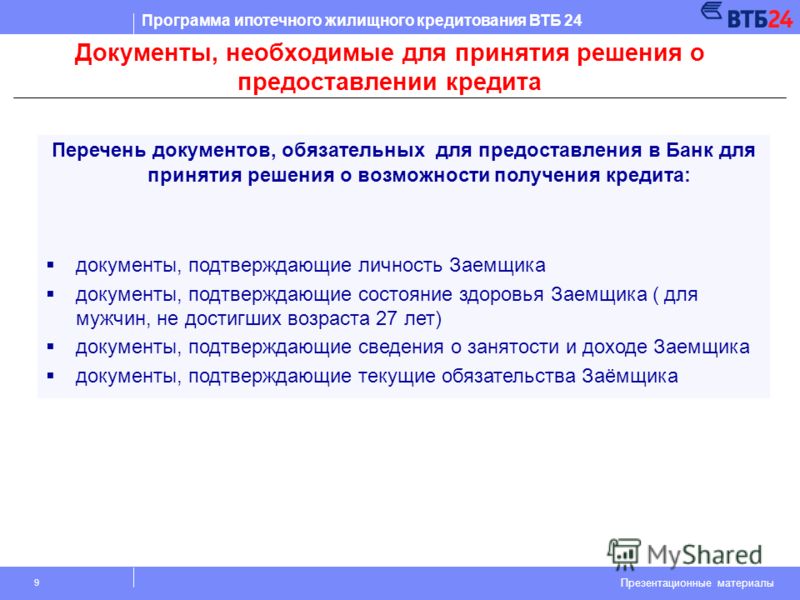 Программа ипотечного жилищного кредитования ВТБ 24

ВТБ24

Документы, необходимые для принятия решения о предоставлении кредита

Перечень документов, обязательных для предоставления в Банк для принятия решения о возможности получения кредита:

▪ документы, подтверждающие личность Заемщика
▪ документы, подтверждающие состояние здоровья Заемщика ( для мужчин, не достигших возраста 27 лет)
▪ документы, подтверждающие сведения о занятости и доходе Заемщика
▪ документы, подтверждающие текущие обязательства Заёмщика

MyShared

9

Презентационные материалы